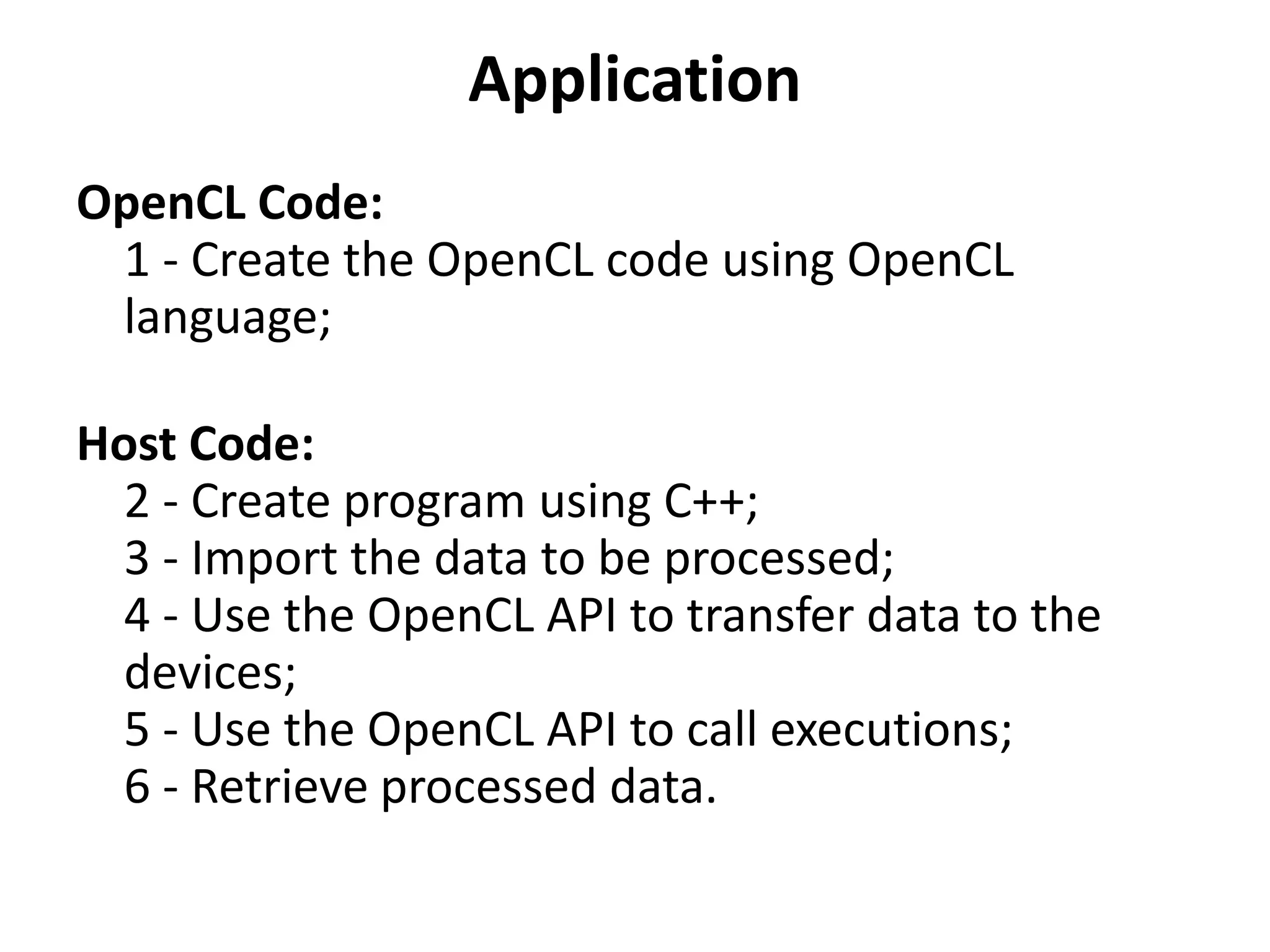 Application

OpenCL Code:
1 - Create the OpenCL code using OpenCL language;

Host Code:
2 - Create program using C++;
3 - Import the data to be processed;
4 - Use the OpenCL API to transfer data to the devices;
5 - Use the OpenCL API to call executions;
6 - Retrieve processed data.